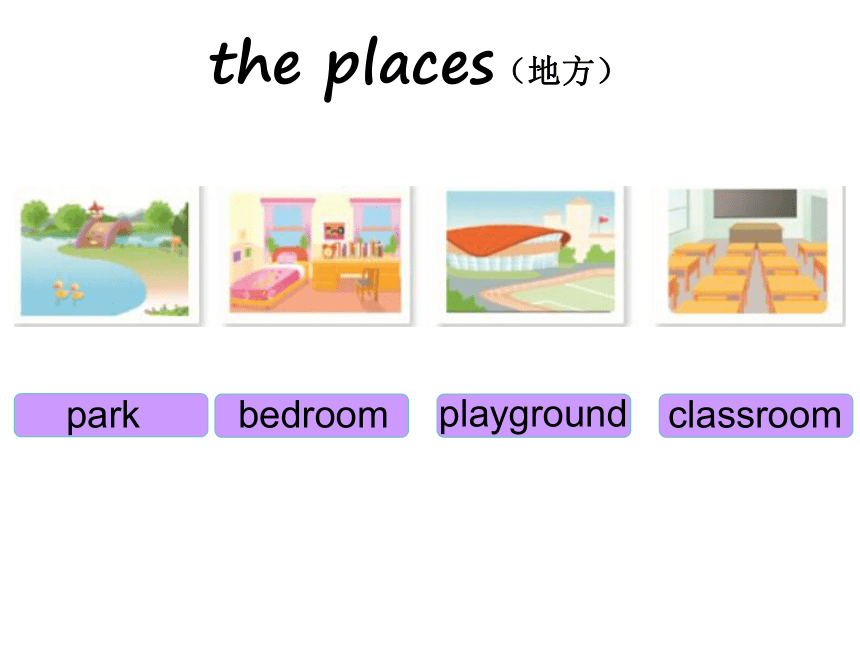 the places（地方）

park

bedroom

playground

classroom